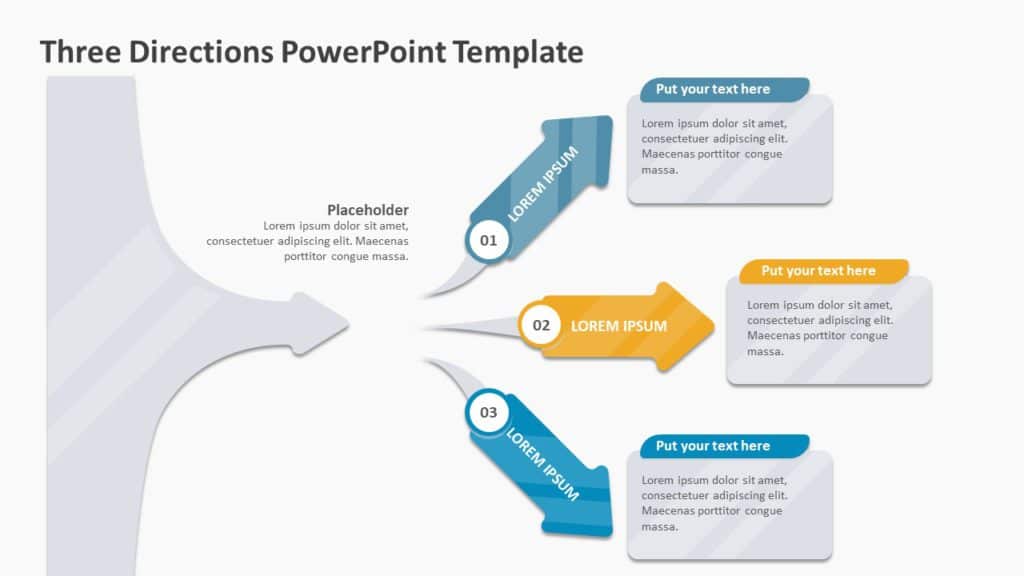 Three Directions PowerPoint Template

Placeholder
Lorem ipsum dolor sit amet, consectetuer adipiscing elit. Maecenas porttitor congue massa.

01
LOREM IPSUM

Put your text here
Lorem ipsum dolor sit amet, consectetuer adipiscing elit. Maecenas porttitor congue massa.

02
LOREM IPSUM

Put your text here
Lorem ipsum dolor sit amet, consectetuer adipiscing elit. Maecenas porttitor congue massa.

03
LOREM IPSUM

Put your text here
Lorem ipsum dolor sit amet, consectetuer adipiscing elit. Maecenas porttitor congue massa.